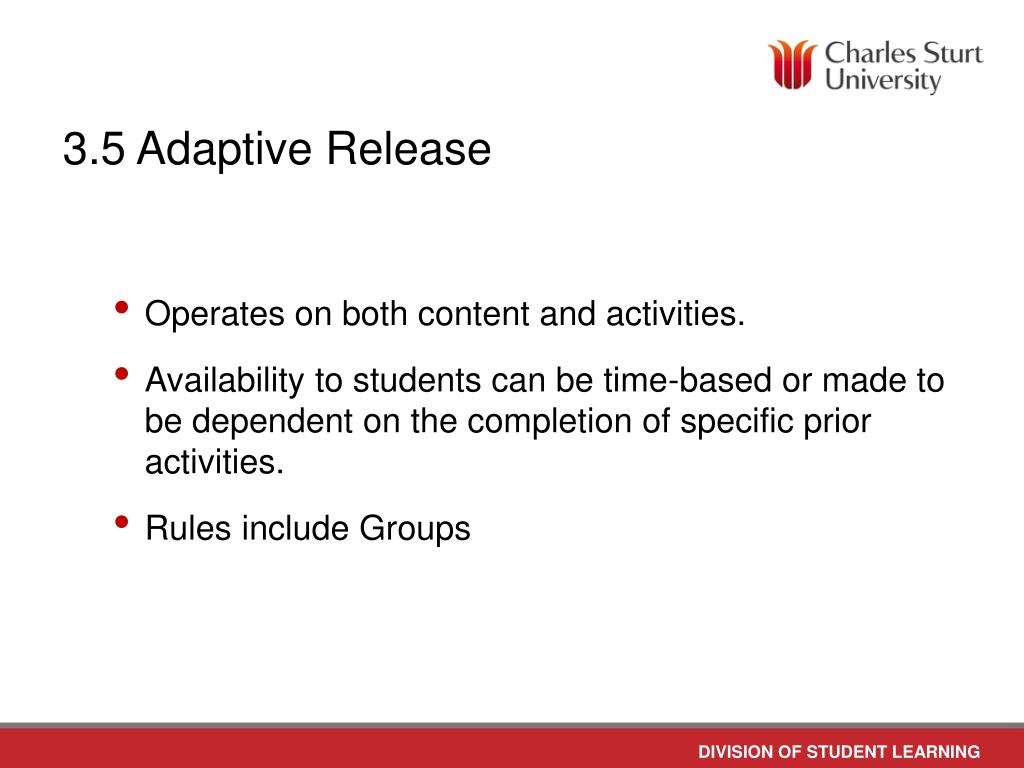 Charles Sturt University

3.5 Adaptive Release

• Operates on both content and activities.

• Availability to students can be time-based or made to be dependent on the completion of specific prior activities.

• Rules include Groups

DIVISION OF STUDENT LEARNING